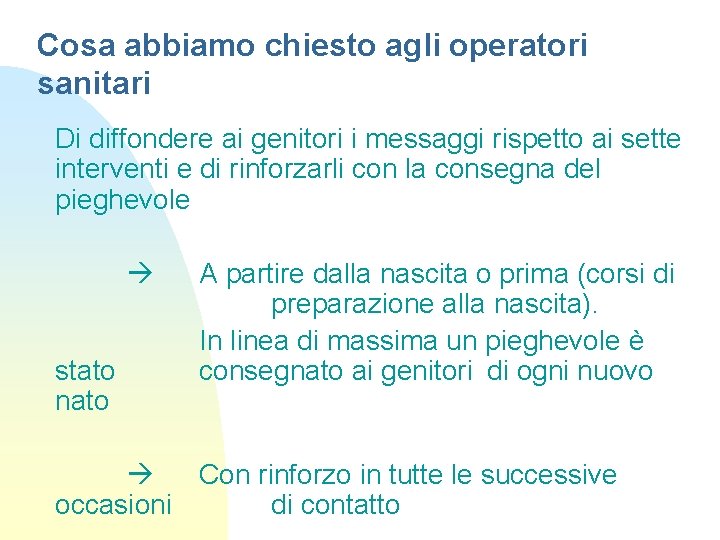 Cosa abbiamo chiesto agli operatori sanitari

Di diffondere ai genitori i messaggi rispetto ai sette interventi e di rinforzarli con la consegna del pieghevole

→ A partire dalla nascita o prima (corsi di preparazione alla nascita).

In linea di massima un pieghevole è stato consegnato ai genitori di ogni nuovo nato

→ Con rinforzo in tutte le successive occasioni di contatto